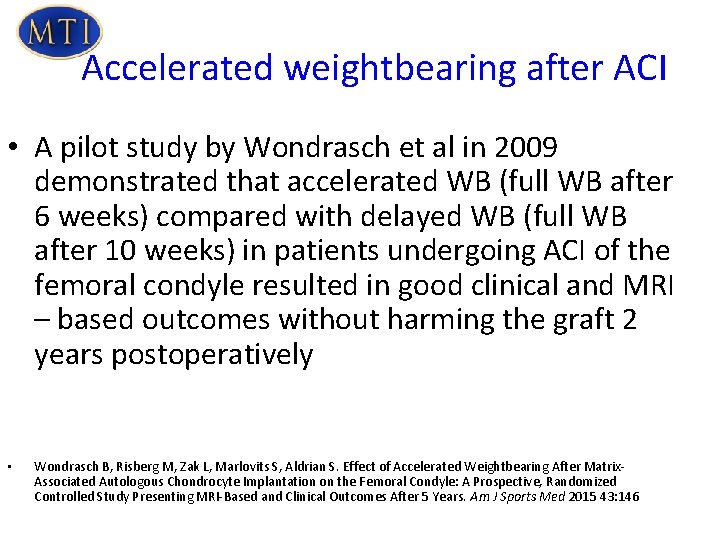 MTI

Accelerated weightbearing after ACI

• A pilot study by Wondrasch et al in 2009 demonstrated that accelerated WB (full WB after 6 weeks) compared with delayed WB (full WB after 10 weeks) in patients undergoing ACI of the femoral condyle resulted in good clinical and MRI – based outcomes without harming the graft 2 years postoperatively

• Wondrasch B, Risberg M, Zak L, Marlovits S, Aldrian S. Effect of Accelerated Weightbearing After Matrix-Associated Autologous Chondrocyte Implantation on the Femoral Condyle: A Prospective, Randomized Controlled Study Presenting MRI-Based and Clinical Outcomes After 5 Years. Am J Sports Med 2015 43:146